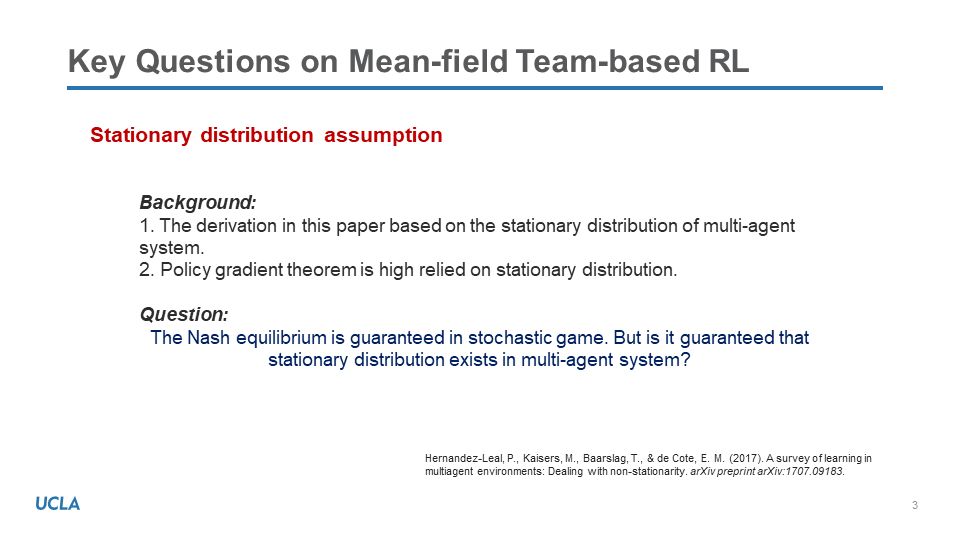 Key Questions on Mean-field Team-based RL

Stationary distribution assumption

Background:
1. The derivation in this paper based on the stationary distribution of multi-agent system.
2. Policy gradient theorem is high relied on stationary distribution.

Question:
The Nash equilibrium is guaranteed in stochastic game. But is it guaranteed that stationary distribution exists in multi-agent system?

Hernandez-Leal, P., Kaisers, M., Baarslag, T., & de Cote, E. M. (2017). A survey of learning in multiagent environments: Dealing with non-stationarity. arXiv preprint arXiv:1707.09183.

UCLA

3